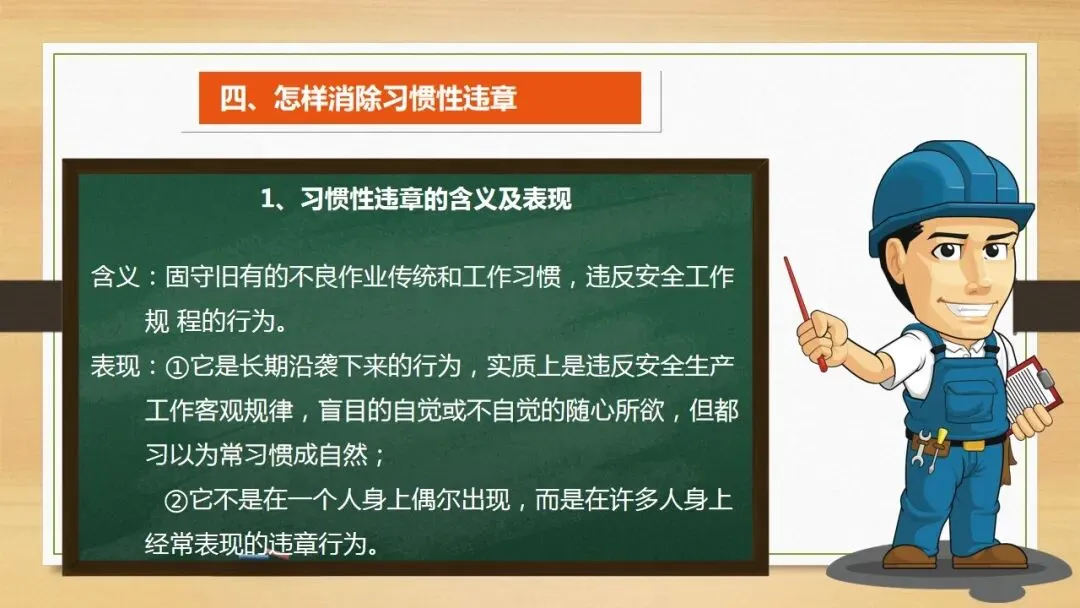 四、怎样消除习惯性违章

1、习惯性违章的含义及表现

含义：固守旧有的不良作业传统和工作习惯，违反安全工作规 程的行为。

表现：①它是长期沿袭下来的行为，实质上是违反安全生产工作客观规律，盲目的自觉或不自觉的随心所欲，但都习以为常习惯成自然；

②它不是在一个人身上偶尔出现，而是在许多人身上经常表现的违章行为。